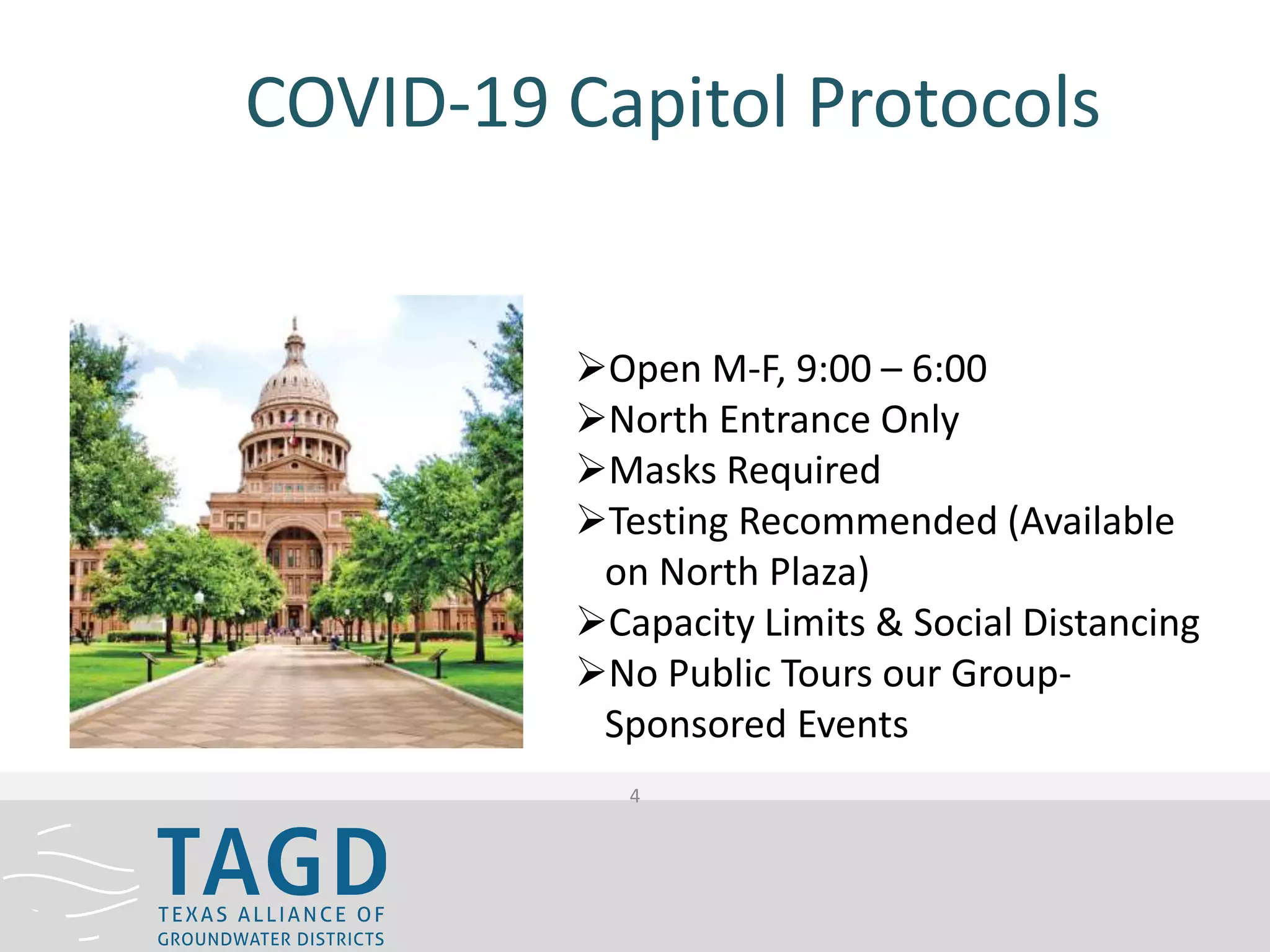 COVID-19 Capitol Protocols

➢Open M-F, 9:00 – 6:00
➢North Entrance Only
➢Masks Required
➢Testing Recommended (Available on North Plaza)
➢Capacity Limits & Social Distancing
➢No Public Tours our Group-Sponsored Events

4

TAGD
TEXAS ALLIANCE OF GROUNDWATER DISTRICTS